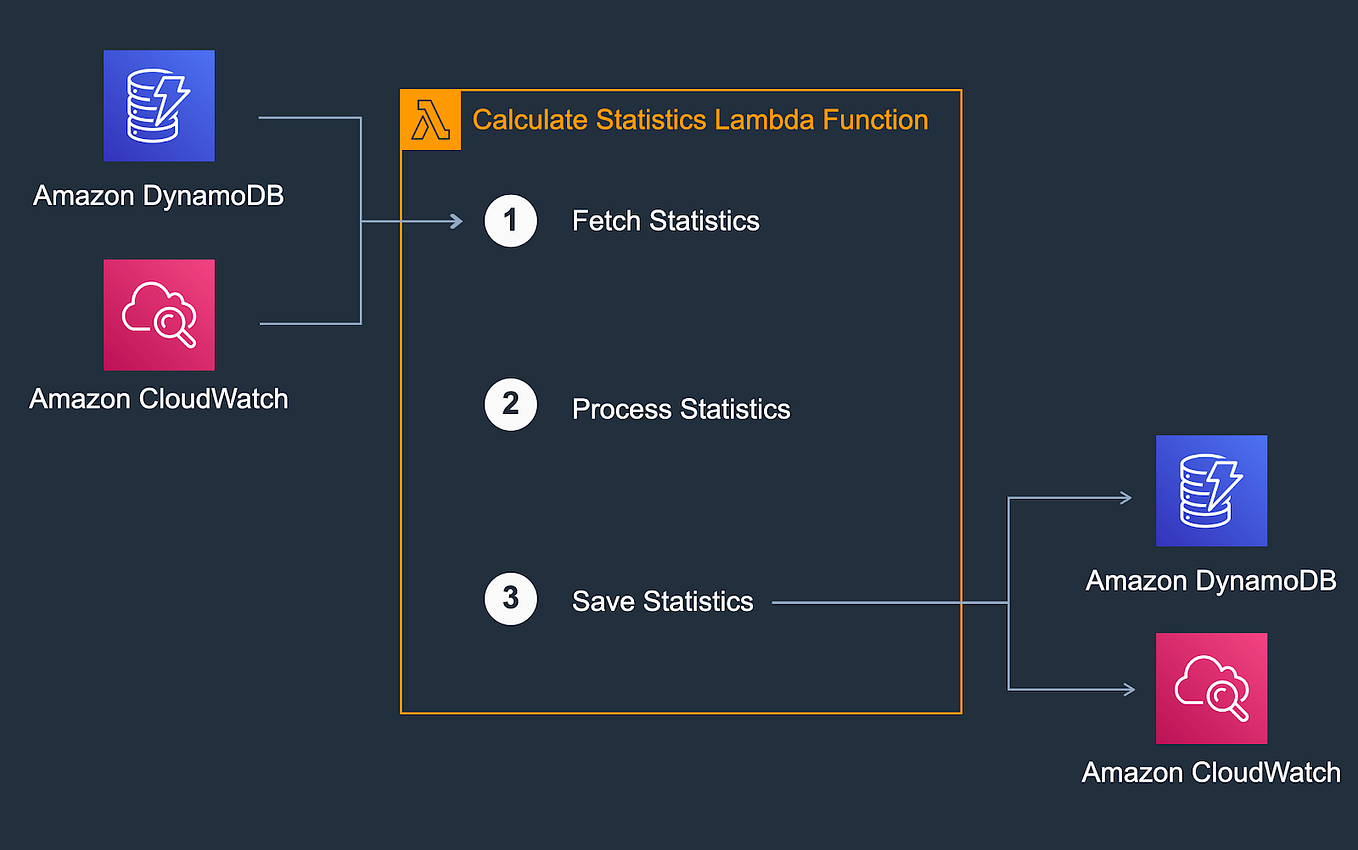 Amazon DynamoDB

Amazon CloudWatch

Calculate Statistics Lambda Function

1 Fetch Statistics

2 Process Statistics

3 Save Statistics

Amazon DynamoDB

Amazon CloudWatch